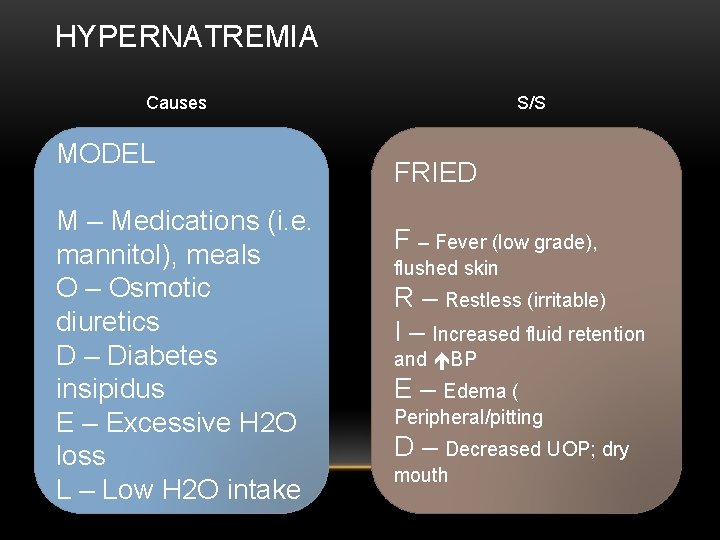 HYPERNATREMIA

Causes

MODEL

M – Medications (i.e. mannitol), meals
O – Osmotic diuretics
D – Diabetes insipidus
E – Excessive H2O loss
L – Low H2O intake

S/S

FRIED

F – Fever (low grade), flushed skin
R – Restless (irritable)
I – Increased fluid retention and ↑BP
E – Edema ( Peripheral/pitting
D – Decreased UOP; dry mouth